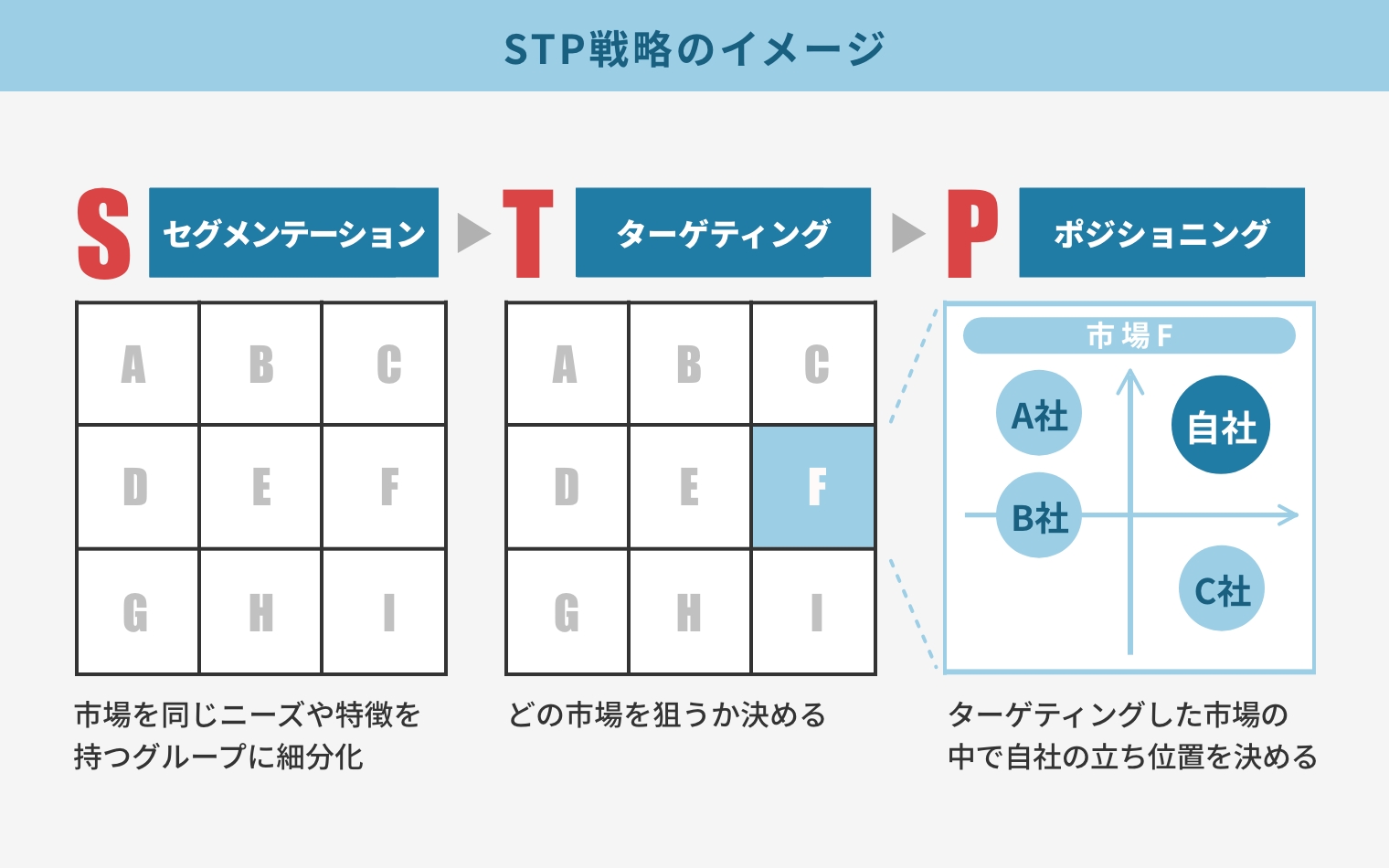 STP戦略のイメージ

S セグメンテーション

| A | B | C |
|---|---|---|
| D | E | F |
| G | H | I |

市場を同じニーズや特徴を持つグループに細分化

T ターゲティング

| A | B | C |
|---|---|---|
| D | E | F |
| G | H | I |

どの市場を狙うか決める

P ポジショニング

市場F

A社

自社

B社

C社

ターゲティングした市場の中で自社の立ち位置を決める